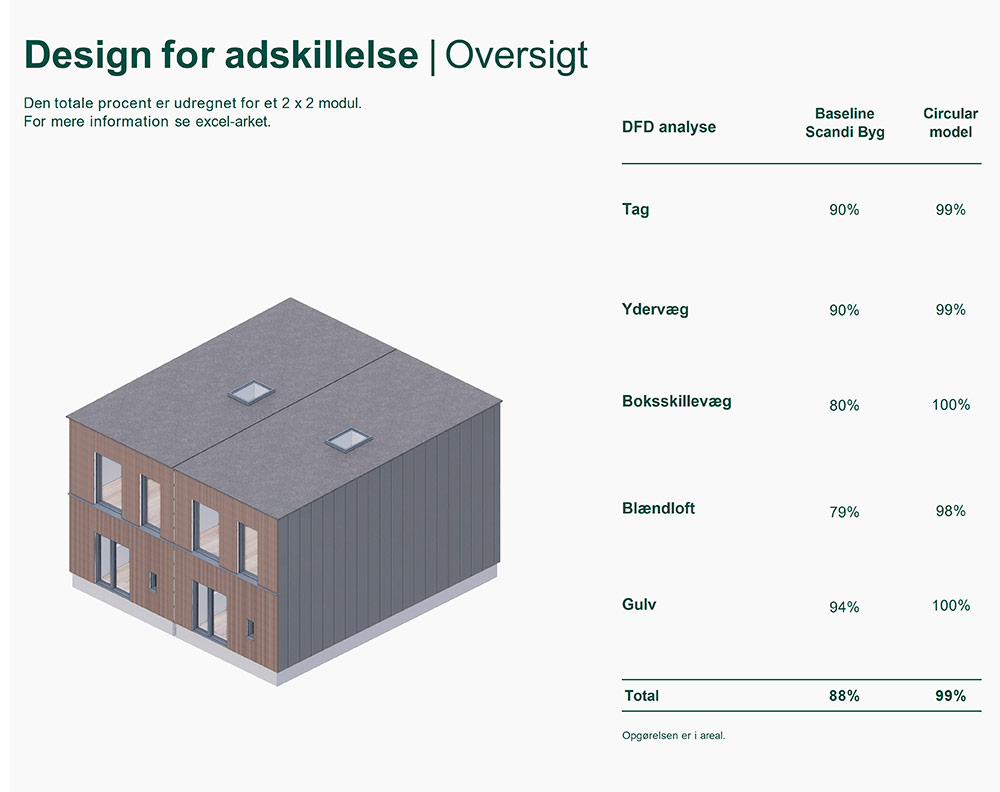 Design for adskillelse | Oversigt

Den totale procent er udregnet for et 2 x 2 modul.
For mere information se excel-arket.

| DFD analyse | Baseline Scandi Byg | Circular model |
|---|---|---|
| Tag | 90% | 99% |
| Ydervæg | 90% | 99% |
| Boksskillevæg | 80% | 100% |
| Blændloft | 79% | 98% |
| Gulv | 94% | 100% |
| Total | 88% | 99% |

Opgørelsen er i areal.